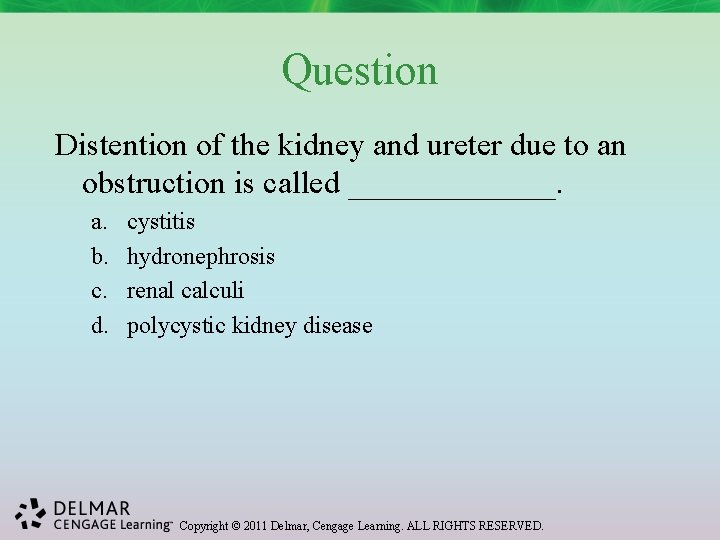 Question

Distention of the kidney and ureter due to an obstruction is called ______________.

a. cystitis
b. hydronephrosis
c. renal calculi
d. polycystic kidney disease

DELMAR
CENGAGE Learning™ Copyright © 2011 Delmar, Cengage Learning. ALL RIGHTS RESERVED.